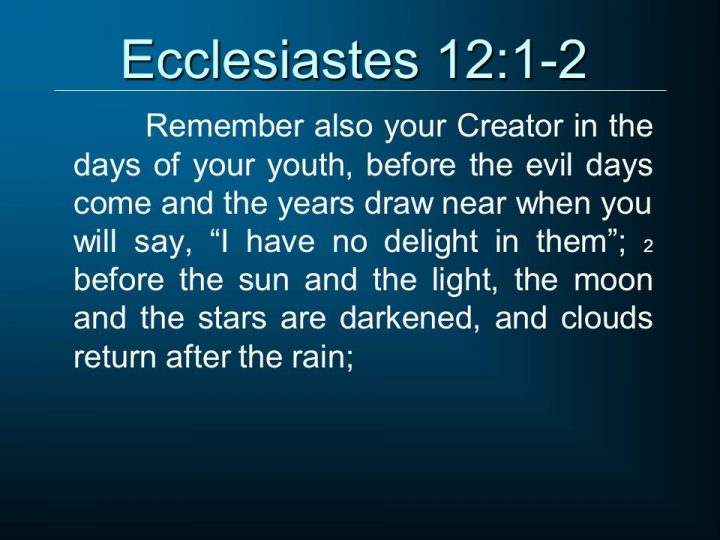 Ecclesiastes 12:1-2

Remember also your Creator in the days of your youth, before the evil days come and the years draw near when you will say, “I have no delight in them”; 2 before the sun and the light, the moon and the stars are darkened, and clouds return after the rain;